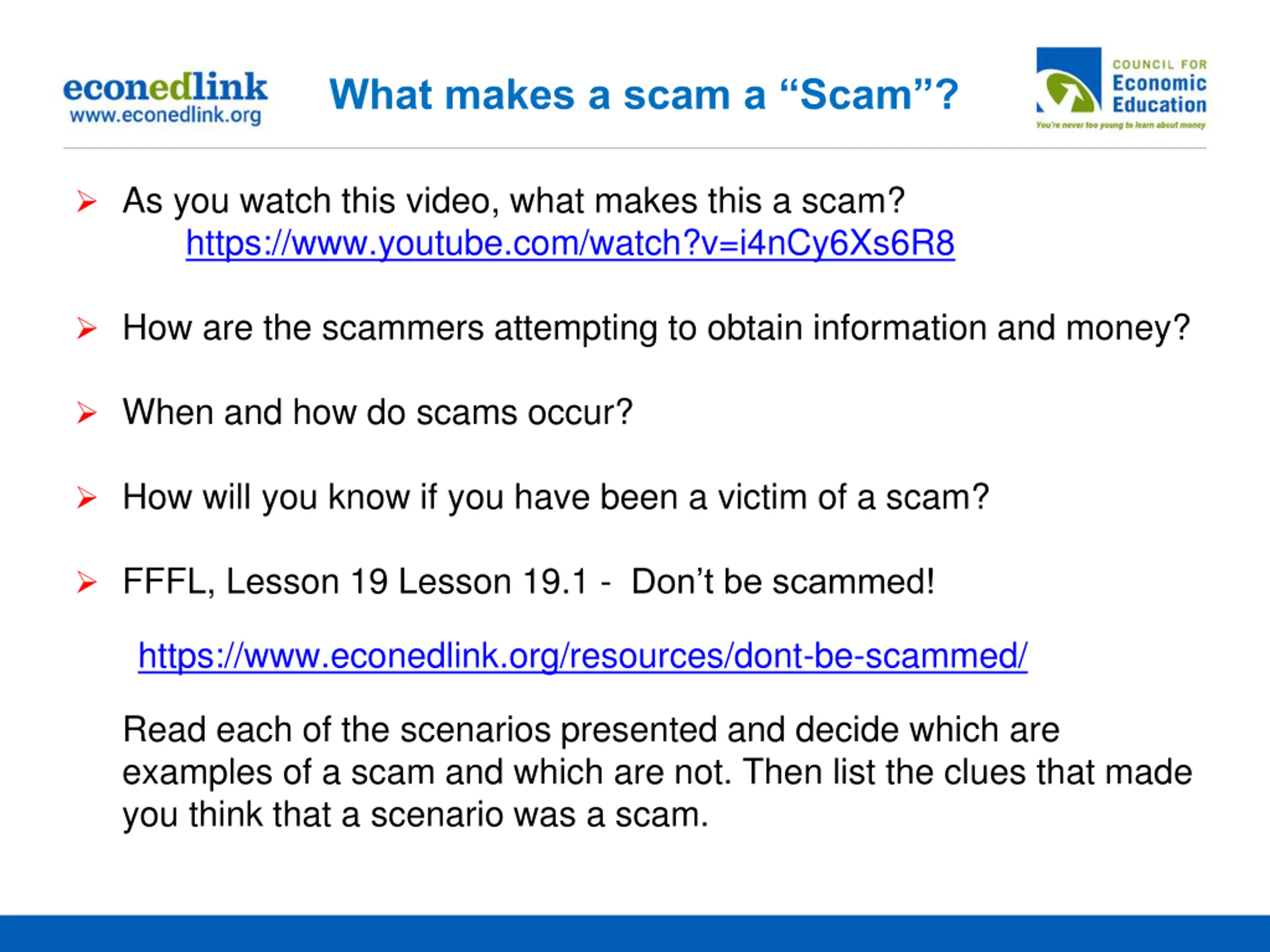 econedlink
www.econedlink.org

What makes a scam a “Scam”?

COUNCIL FOR Economic Education
You're never too young to learn about money

➢ As you watch this video, what makes this a scam? https://www.youtube.com/watch?v=i4nCy6Xs6R8

➢ How are the scammers attempting to obtain information and money?

➢ When and how do scams occur?

➢ How will you know if you have been a victim of a scam?

➢ FFFL, Lesson 19 Lesson 19.1 - Don’t be scammed!

https://www.econedlink.org/resources/dont-be-scammed/

Read each of the scenarios presented and decide which are examples of a scam and which are not. Then list the clues that made you think that a scenario was a scam.